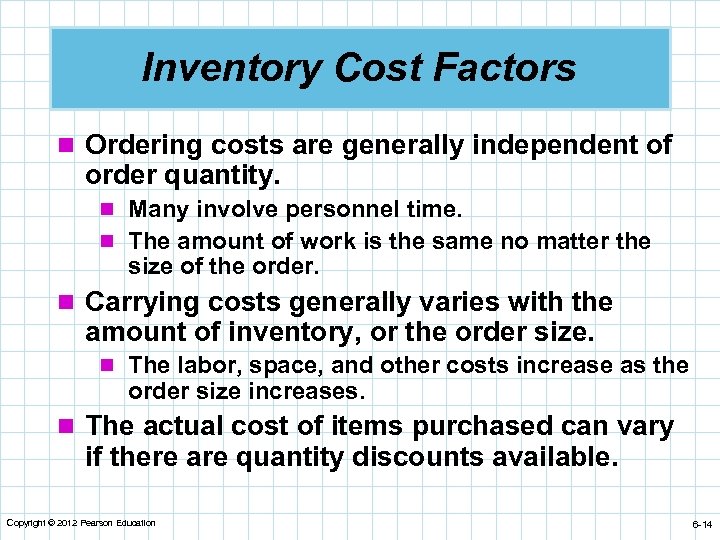 Inventory Cost Factors

Ordering costs are generally independent of order quantity.

Many involve personnel time.

The amount of work is the same no matter the size of the order.

Carrying costs generally varies with the amount of inventory, or the order size.

The labor, space, and other costs increase as the order size increases.

The actual cost of items purchased can vary if there are quantity discounts available.

Copyright © 2012 Pearson Education

6-14